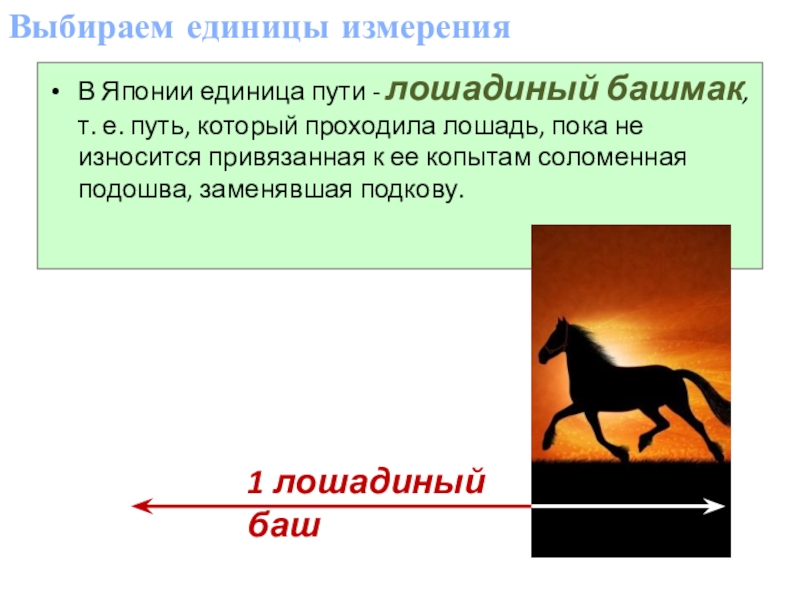 Выбираем единицы измерения

• В Японии единица пути - лошадиный башмак, т. е. путь, который проходила лошадь, пока не износится привязанная к ее копытам соломенная подошва, заменявшая подкову.

1 лошадиный баш